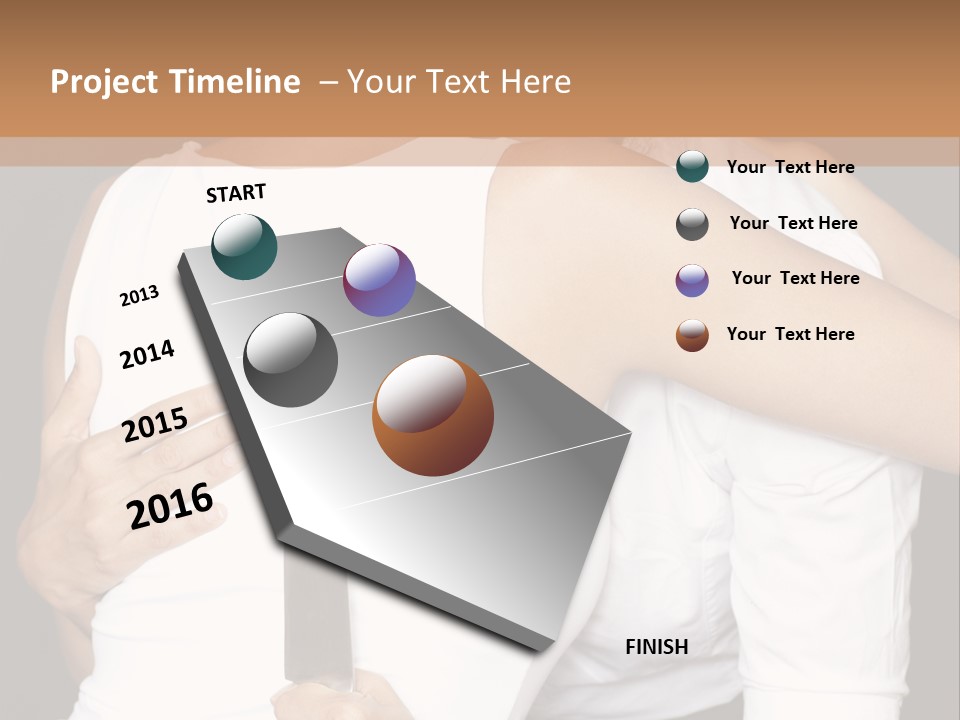 Project Timeline – Your Text Here

START

2013

2014

2015

2016

FINISH

Your Text Here

Your Text Here

Your Text Here

Your Text Here